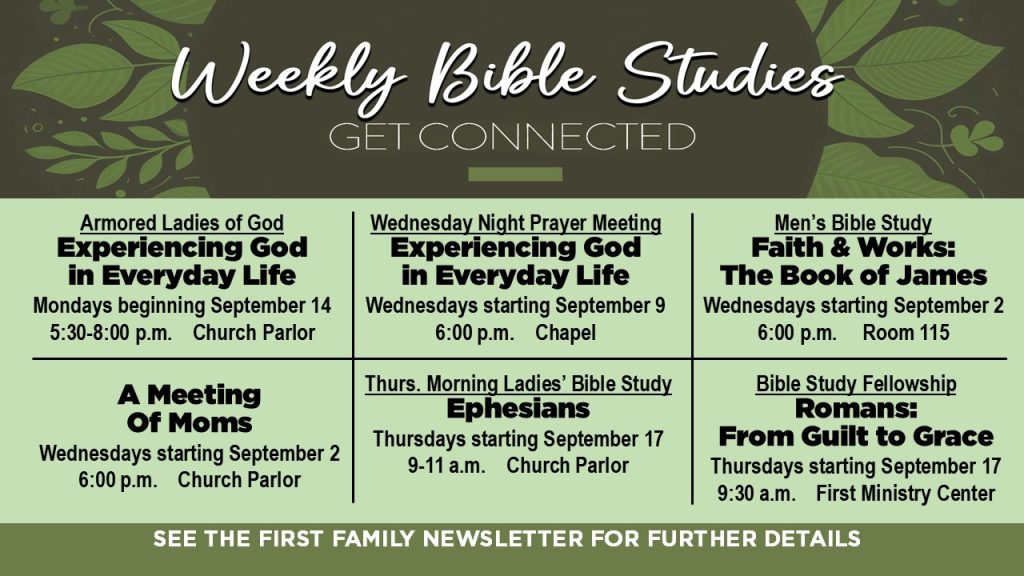 Weekly Bible Studies
GET CONNECTED

Armored Ladies of God
Experiencing God in Everyday Life
Mondays beginning September 14
5:30-8:00 p.m. Church Parlor

Wednesday Night Prayer Meeting
Experiencing God in Everyday Life
Wednesdays starting September 9
6:00 p.m. Chapel

Men's Bible Study
Faith & Works: The Book of James
Wednesdays starting September 2
6:00 p.m. Room 115

A Meeting Of Moms
Wednesdays starting September 2
6:00 p.m. Church Parlor

Thurs. Morning Ladies' Bible Study
Ephesians
Thursdays starting September 17
9-11 a.m. Church Parlor

Bible Study Fellowship
Romans: From Guilt to Grace
Thursdays starting September 17
9:30 a.m. First Ministry Center

SEE THE FIRST FAMILY NEWSLETTER FOR FURTHER DETAILS